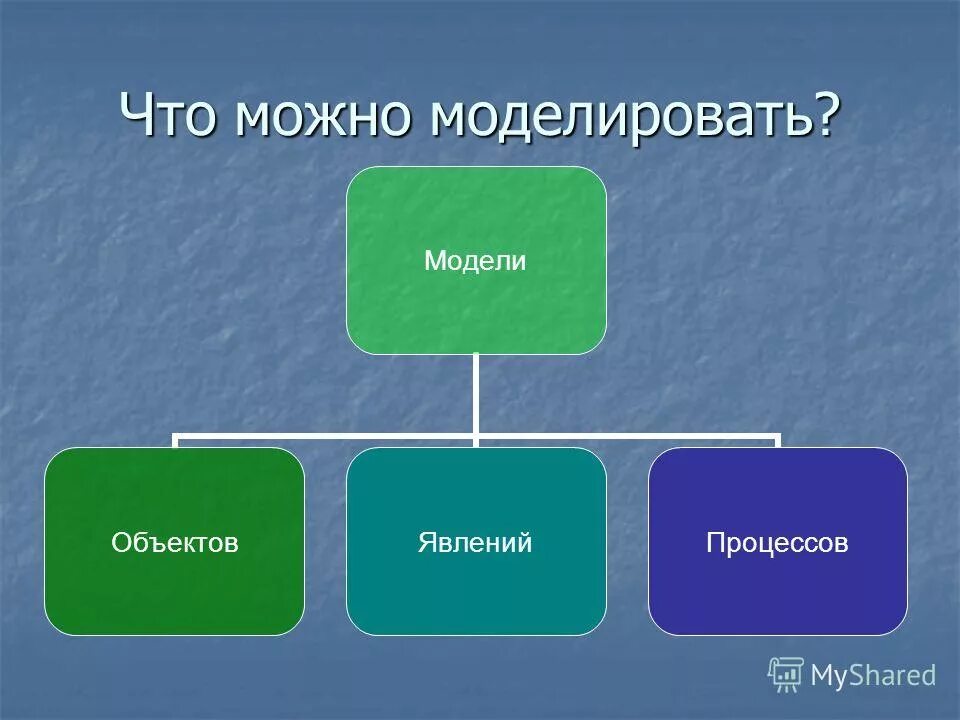 Что можно моделировать?

Модели

Объектов

Явлений

Процессов

MyShared